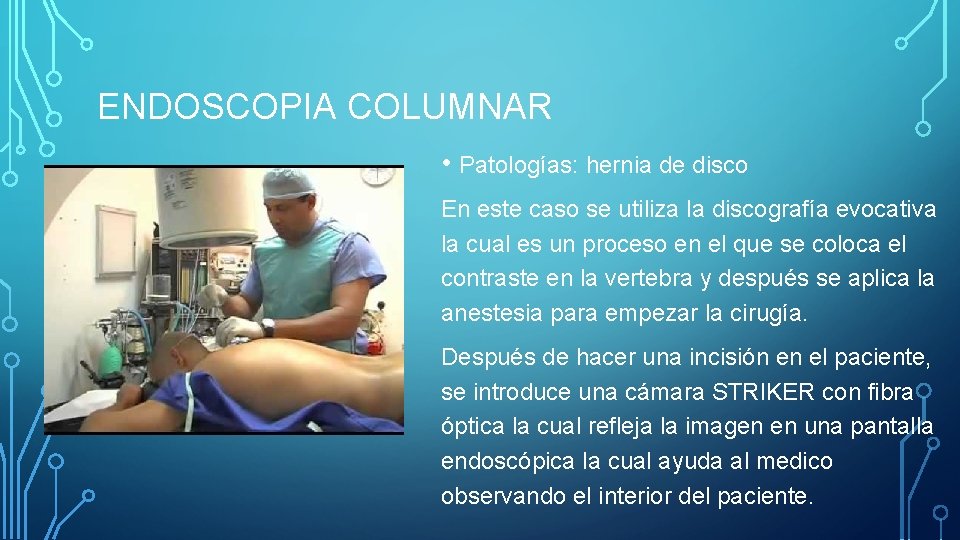 ENDOSCOPIA COLUMNAR

• Patologías: hernia de disco

En este caso se utiliza la discografía evocativa la cual es un proceso en el que se coloca el contraste en la vertebra y después se aplica la anestesia para empezar la cirugía.

Después de hacer una incisión en el paciente, se introduce una cámara STRIKER con fibra óptica la cual refleja la imagen en una pantalla endoscópica la cual ayuda al medico observando el interior del paciente.